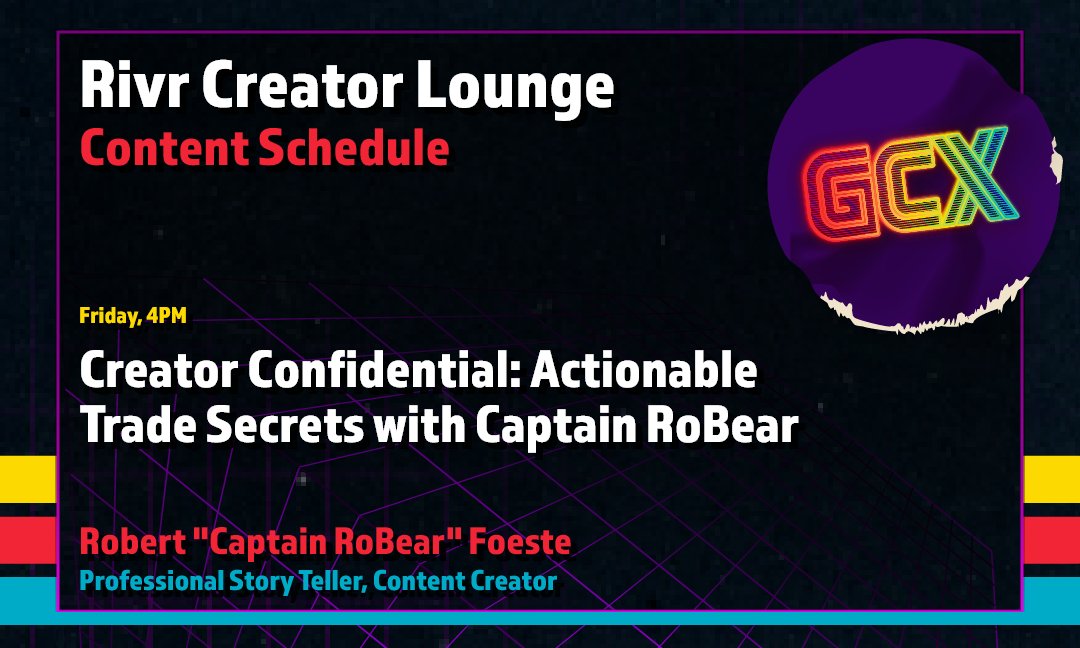 Rivr Creator Lounge
Content Schedule

GCX

Friday, 4PM

Creator Confidential: Actionable Trade Secrets with Captain RoBear

Robert "Captain RoBear" Foeste
Professional Story Teller, Content Creator